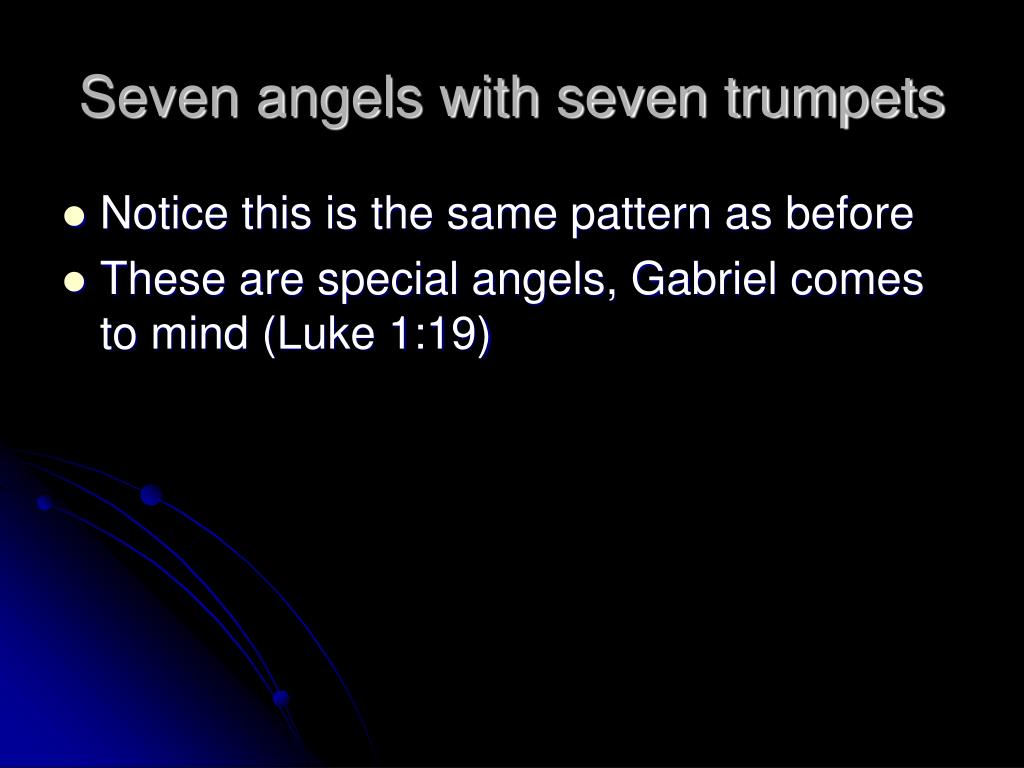 Seven angels with seven trumpets

- Notice this is the same pattern as before
- These are special angels, Gabriel comes to mind (Luke 1:19)